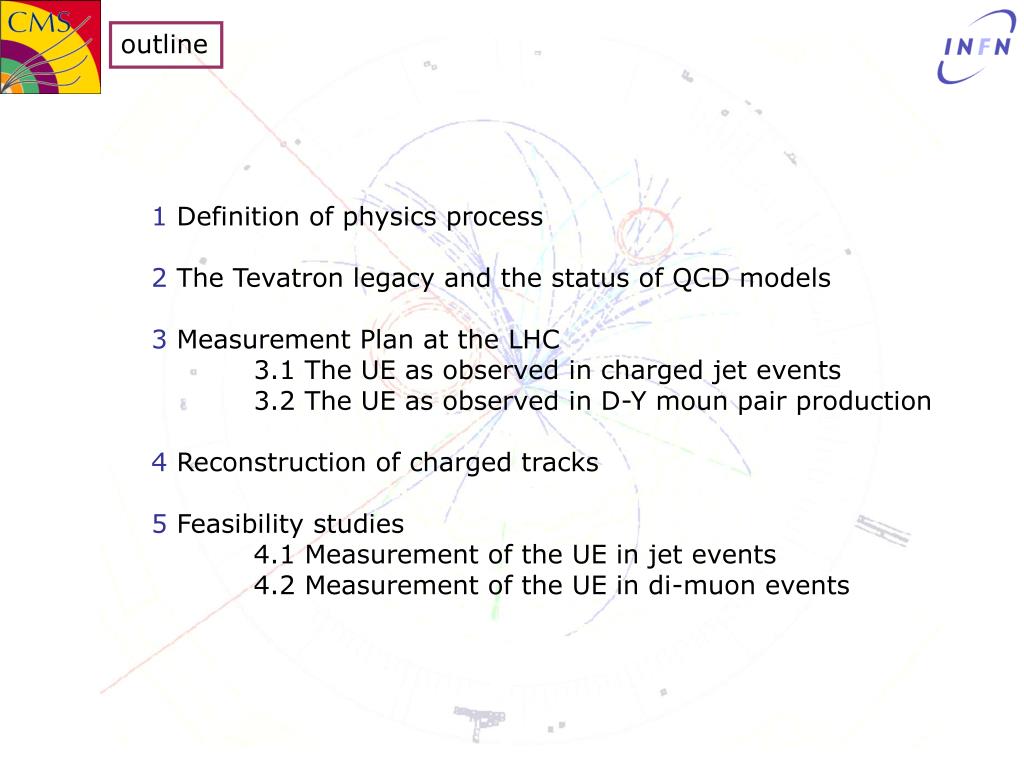 CMS

outline

INFN

1 Definition of physics process

2 The Tevatron legacy and the status of QCD models

3 Measurement Plan at the LHC
3.1 The UE as observed in charged jet events
3.2 The UE as observed in D-Y moun pair production

4 Reconstruction of charged tracks

5 Feasibility studies
4.1 Measurement of the UE in jet events
4.2 Measurement of the UE in di-muon events